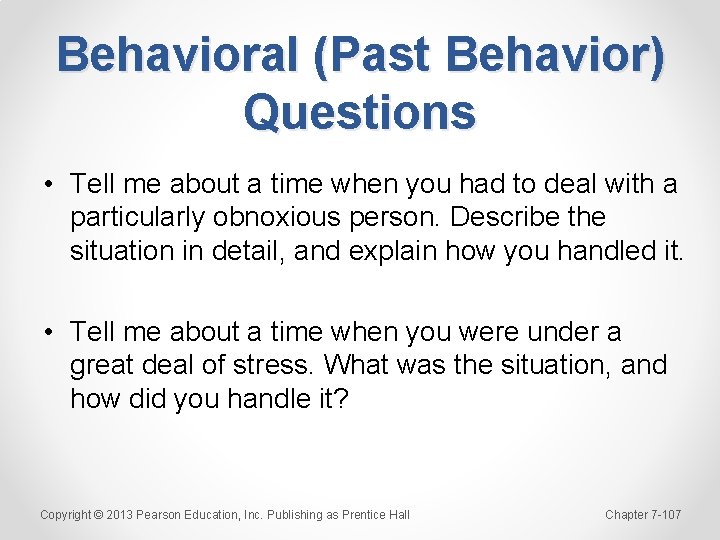 Behavioral (Past Behavior) Questions

• Tell me about a time when you had to deal with a particularly obnoxious person. Describe the situation in detail, and explain how you handled it.

• Tell me about a time when you were under a great deal of stress. What was the situation, and how did you handle it?

Copyright © 2013 Pearson Education, Inc. Publishing as Prentice Hall

Chapter 7-107